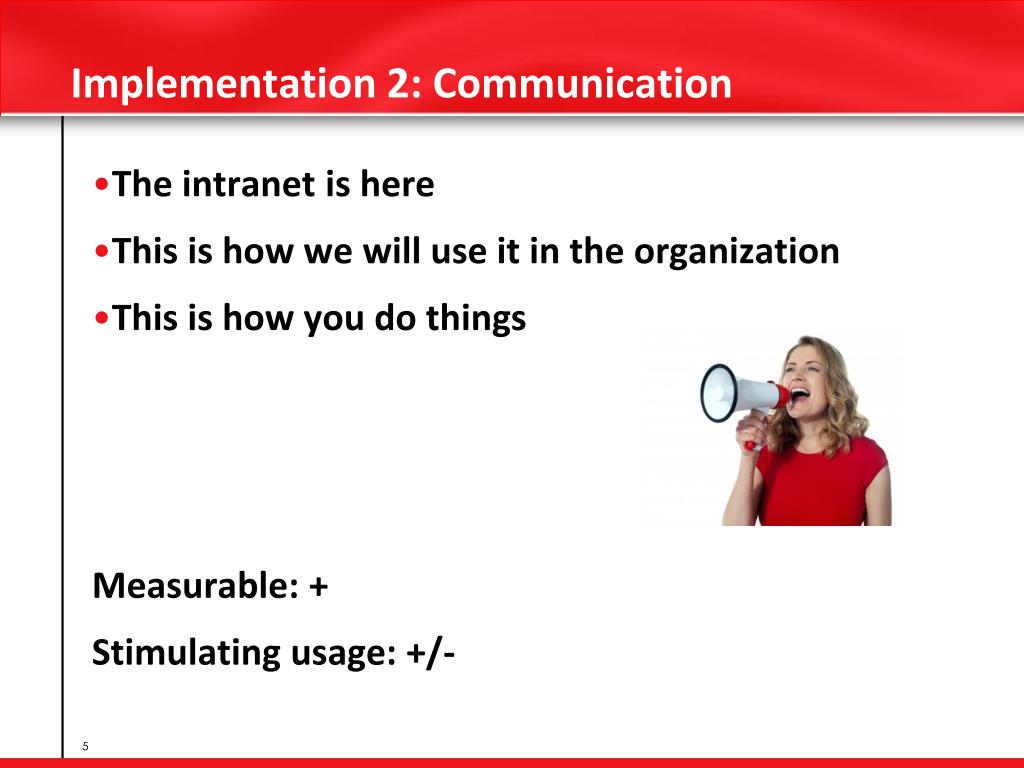 Implementation 2: Communication

•The intranet is here

•This is how we will use it in the organization

•This is how you do things

Measurable: +

Stimulating usage: +/-

5